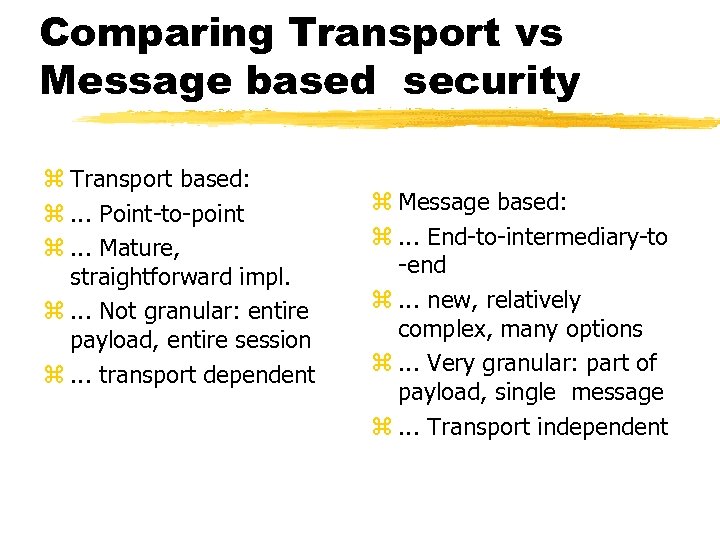 Comparing Transport vs Message based security

⌘ Transport based:
⌘ ... Point-to-point
⌘ ... Mature, straightforward impl.
⌘ ... Not granular: entire payload, entire session
⌘ ... transport dependent

⌘ Message based:
⌘ ... End-to-intermediary-to-end
⌘ ... new, relatively complex, many options
⌘ ... Very granular: part of payload, single message
⌘ ... Transport independent